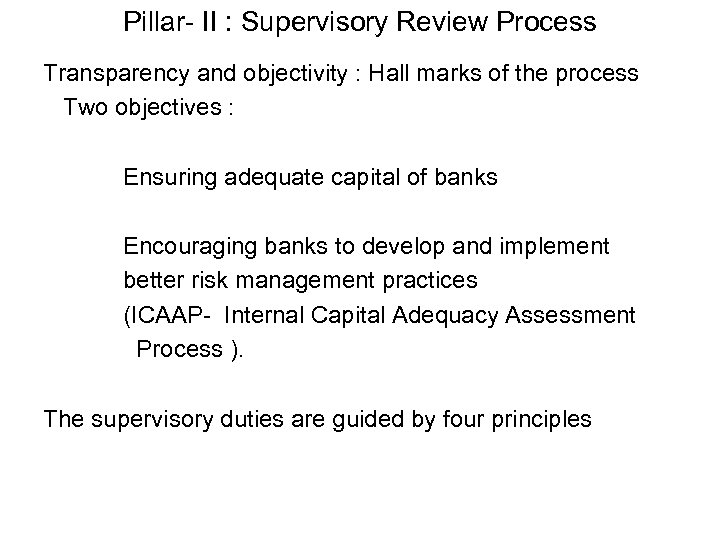 Pillar- II : Supervisory Review Process

Transparency and objectivity : Hall marks of the process
Two objectives :

Ensuring adequate capital of banks

Encouraging banks to develop and implement better risk management practices (ICAAP- Internal Capital Adequacy Assessment Process ).

The supervisory duties are guided by four principles